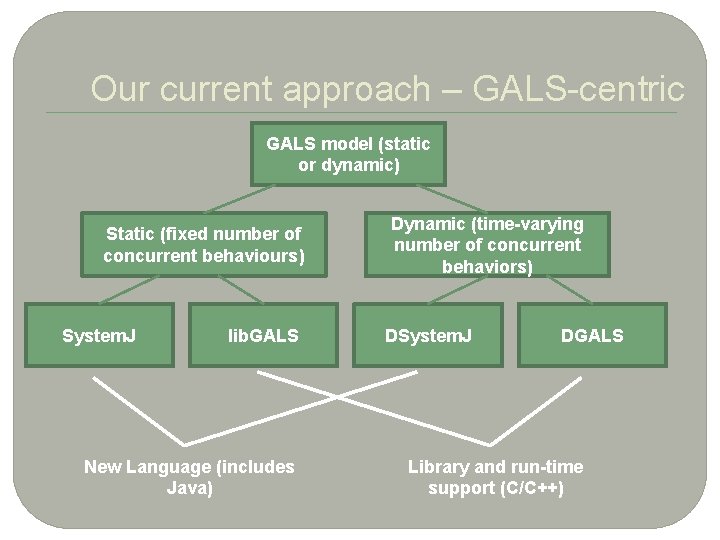 Our current approach – GALS-centric

GALS model (static or dynamic)

Static (fixed number of concurrent behaviours)

Dynamic (time-varying number of concurrent behaviors)

SystemJ

libGALS

DSystemJ

DGALS

New Language (includes Java)

Library and run-time support (C/C++)